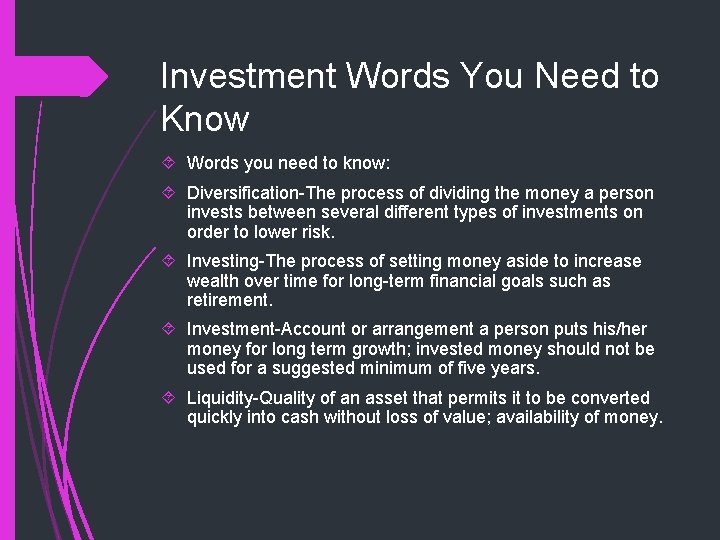 Investment Words You Need to Know

Words you need to know:

Diversification-The process of dividing the money a person invests between several different types of investments on order to lower risk.

Investing-The process of setting money aside to increase wealth over time for long-term financial goals such as retirement.

Investment-Account or arrangement a person puts his/her money for long term growth; invested money should not be used for a suggested minimum of five years.

Liquidity-Quality of an asset that permits it to be converted quickly into cash without loss of value; availability of money.